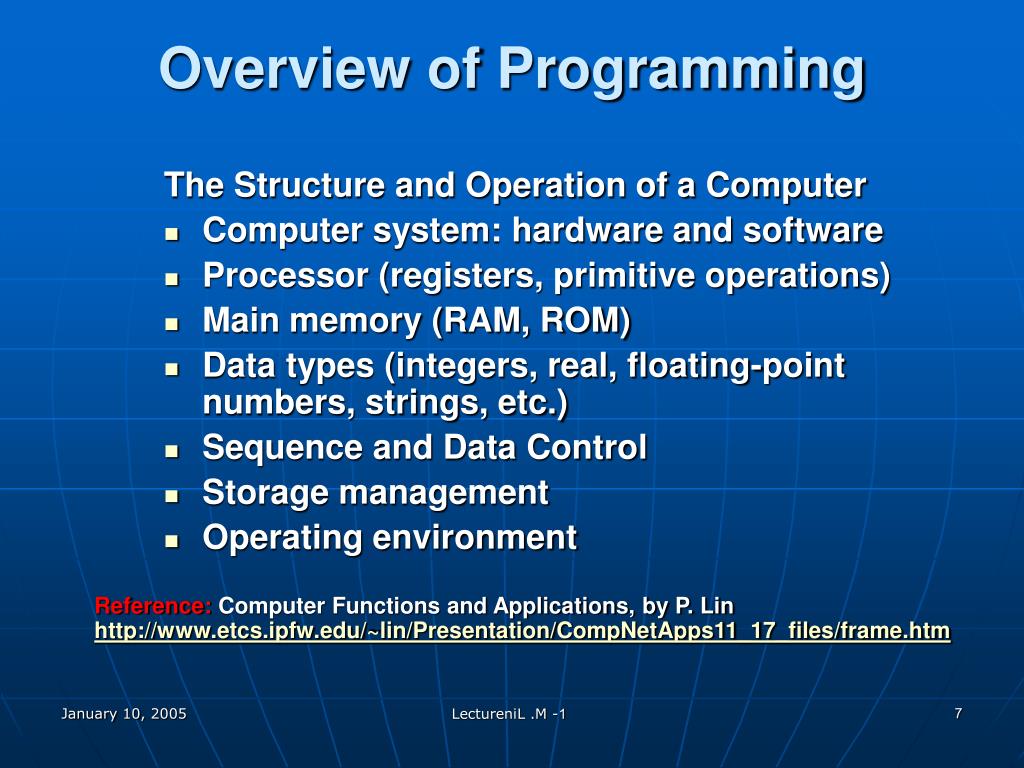 Overview of Programming

The Structure and Operation of a Computer

- Computer system: hardware and software
- Processor (registers, primitive operations)
- Main memory (RAM, ROM)
- Data types (integers, real, floating-point numbers, strings, etc.)
- Sequence and Data Control
- Storage management
- Operating environment

Reference: Computer Functions and Applications, by P. Lin
http://www.etcs.ipfw.edu/~lin/Presentation/CompNetApps11_17_files/frame.htm

January 10, 2005

LectureniL .M -1

7